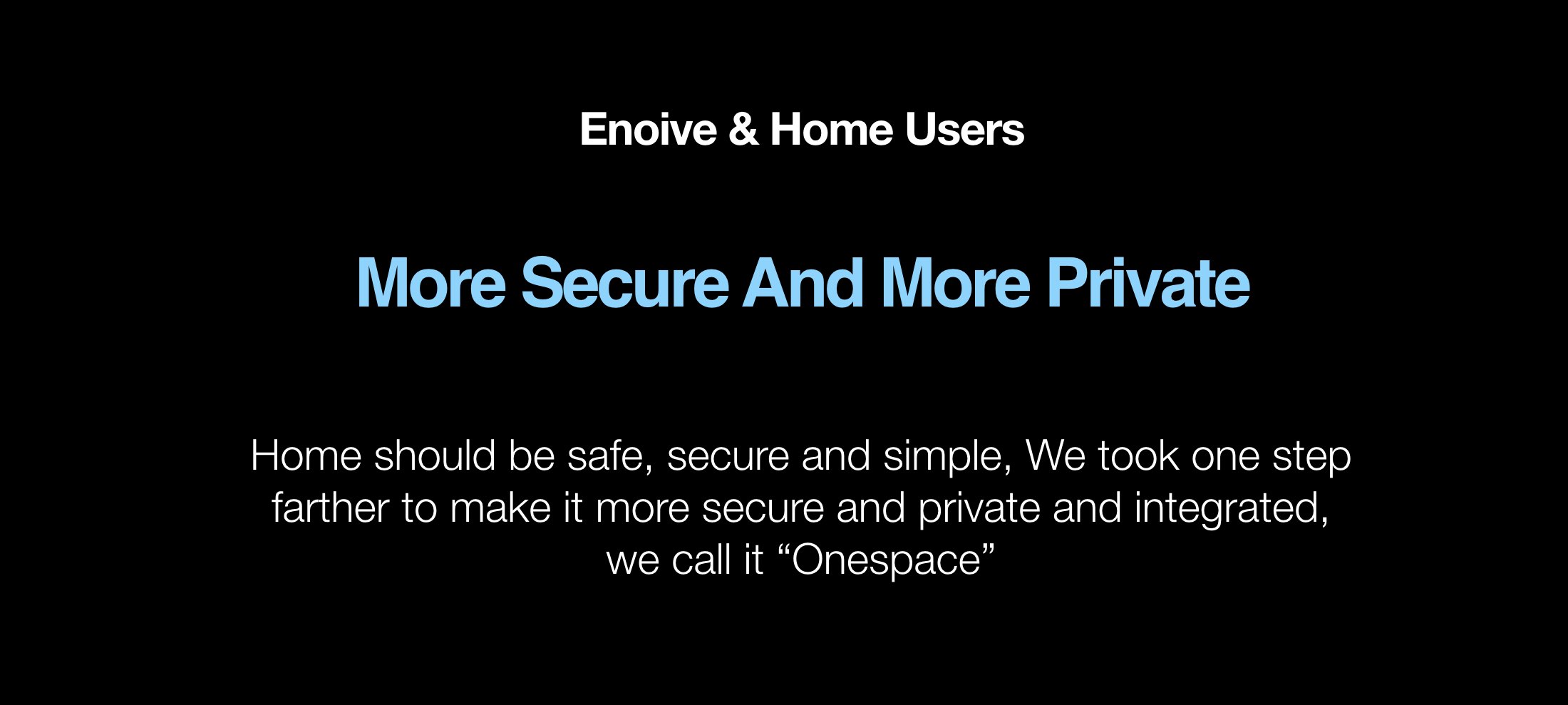 Enoive & Home Users

More Secure And More Private

Home should be safe, secure and simple, We took one step farther to make it more secure and private and integrated, we call it “Onespace”